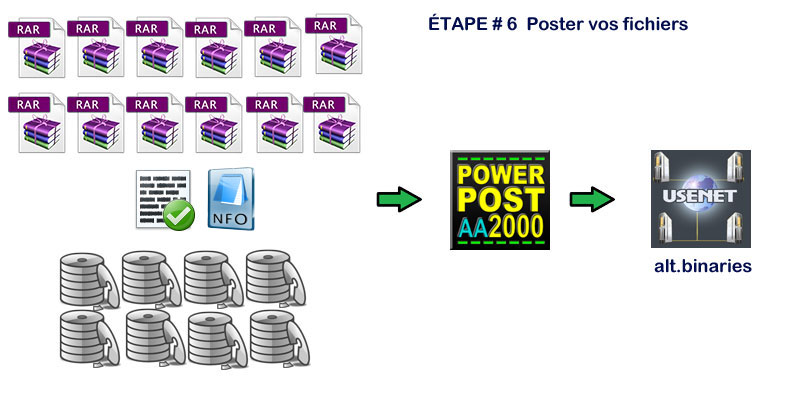 ÉTAPE # 6 Poster vos fichiers

RAR RAR RAR RAR RAR RAR

RAR RAR RAR RAR RAR RAR

NFO

POWER POST AA2000

USENET

alt.binaries